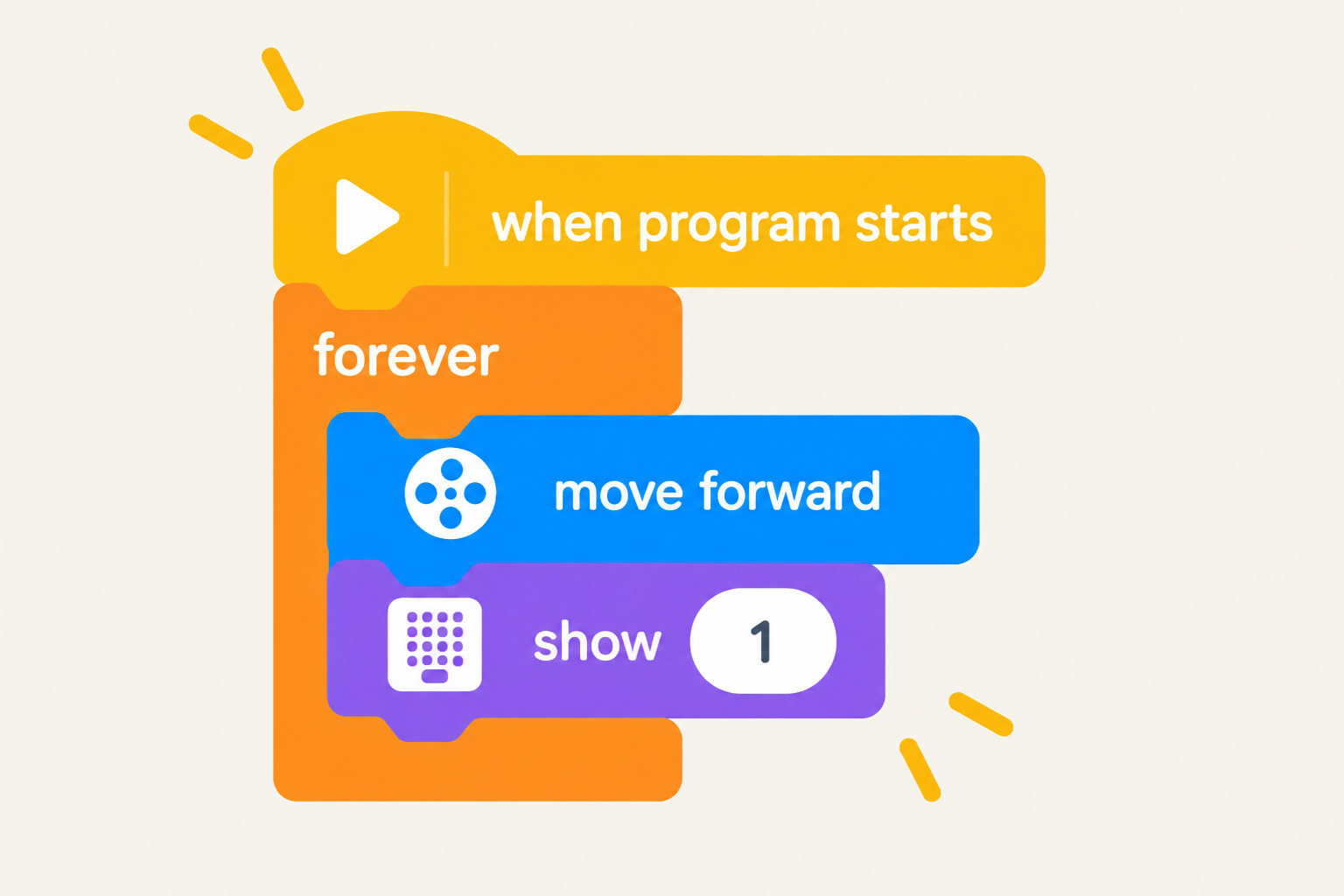 when program starts
forever
move forward
show 1